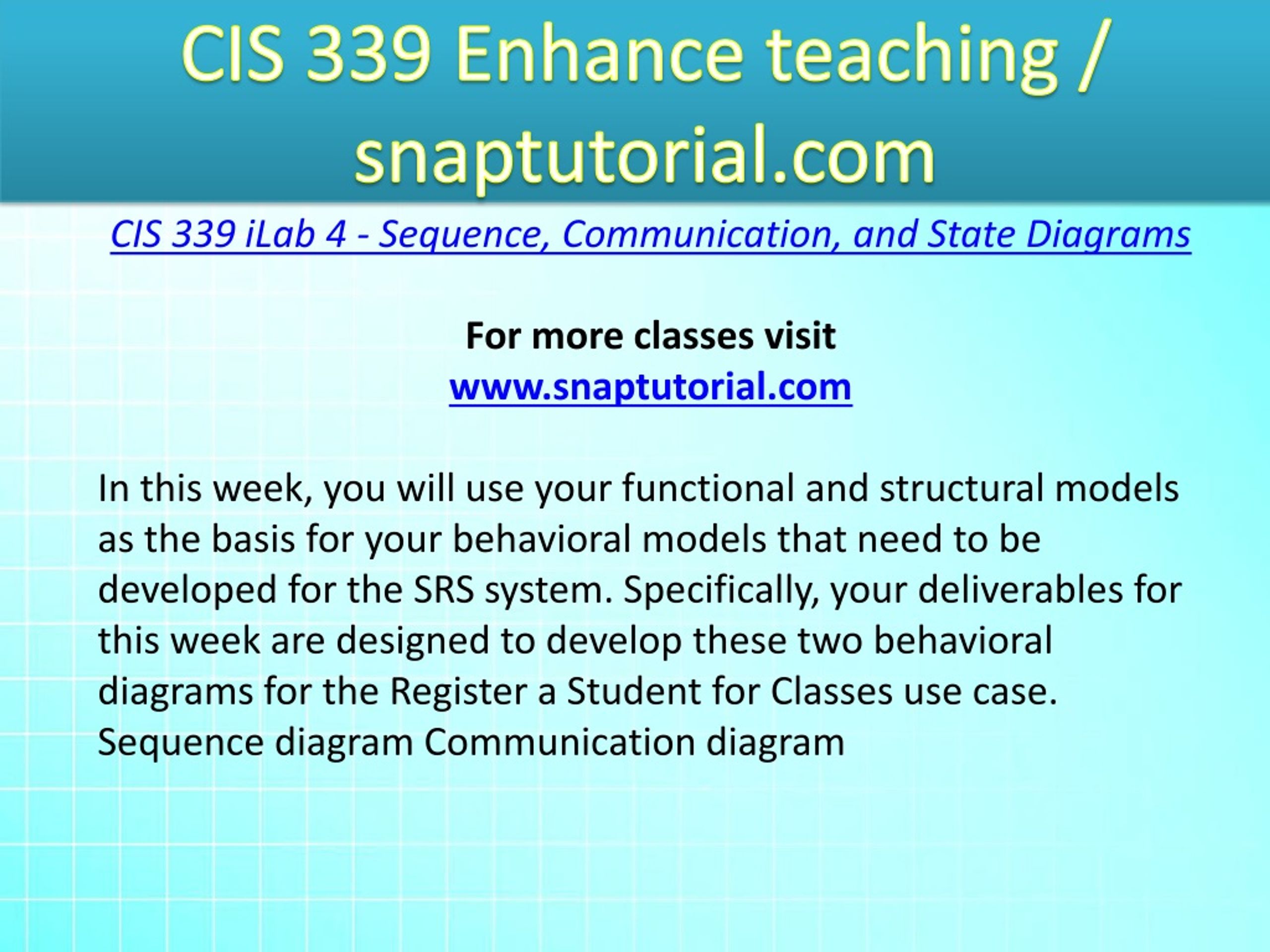 CIS 339 Enhance teaching / snaptutorial.com

CIS 339 iLab 4 - Sequence, Communication, and State Diagrams

For more classes visit
www.snaptutorial.com

In this week, you will use your functional and structural models as the basis for your behavioral models that need to be developed for the SRS system. Specifically, your deliverables for this week are designed to develop these two behavioral diagrams for the Register a Student for Classes use case. Sequence diagram Communication diagram